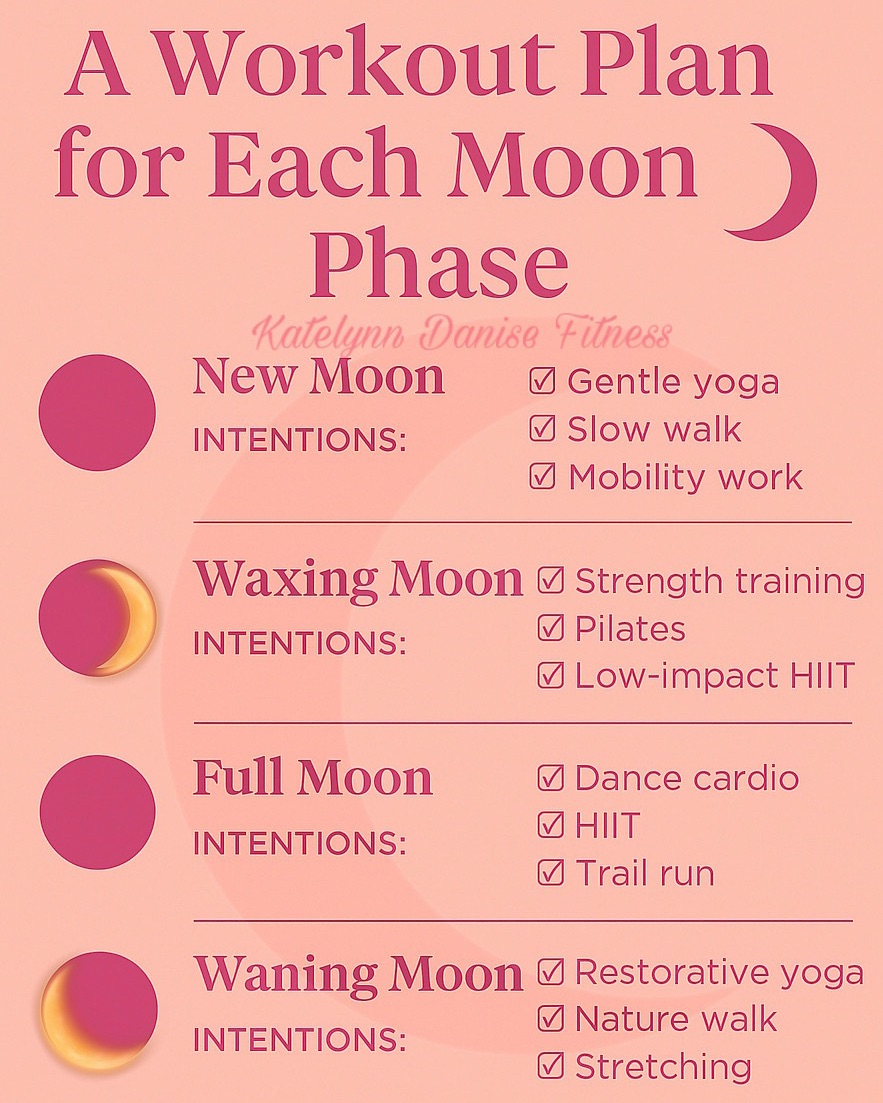 A Workout Plan for Each Moon Phase

Katelynn Danise Fitness

New Moon
INTENTIONS:
☑ Gentle yoga
☑ Slow walk
☑ Mobility work

Waxing Moon
INTENTIONS:
☑ Strength training
☑ Pilates
☑ Low-impact HIIT

Full Moon
INTENTIONS:
☑ Dance cardio
☑ HIIT
☑ Trail run

Waning Moon
INTENTIONS:
☑ Restorative yoga
☑ Nature walk
☑ Stretching